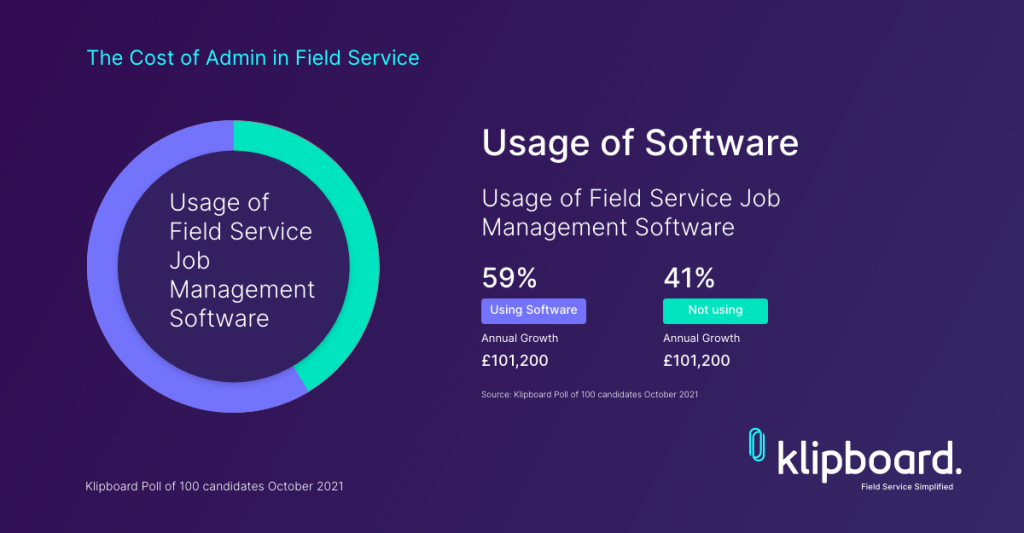 The Cost of Admin in Field Service

Usage of Field Service Job Management Software

Usage of Software

Usage of Field Service Job Management Software

59%
Using Software
Annual Growth
£101,200

41%
Not using
Annual Growth
£101,200

Source: Klipboard Poll of 100 candidates October 2021

Klipboard Poll of 100 candidates October 2021

klipboard.
Field Service Simplified